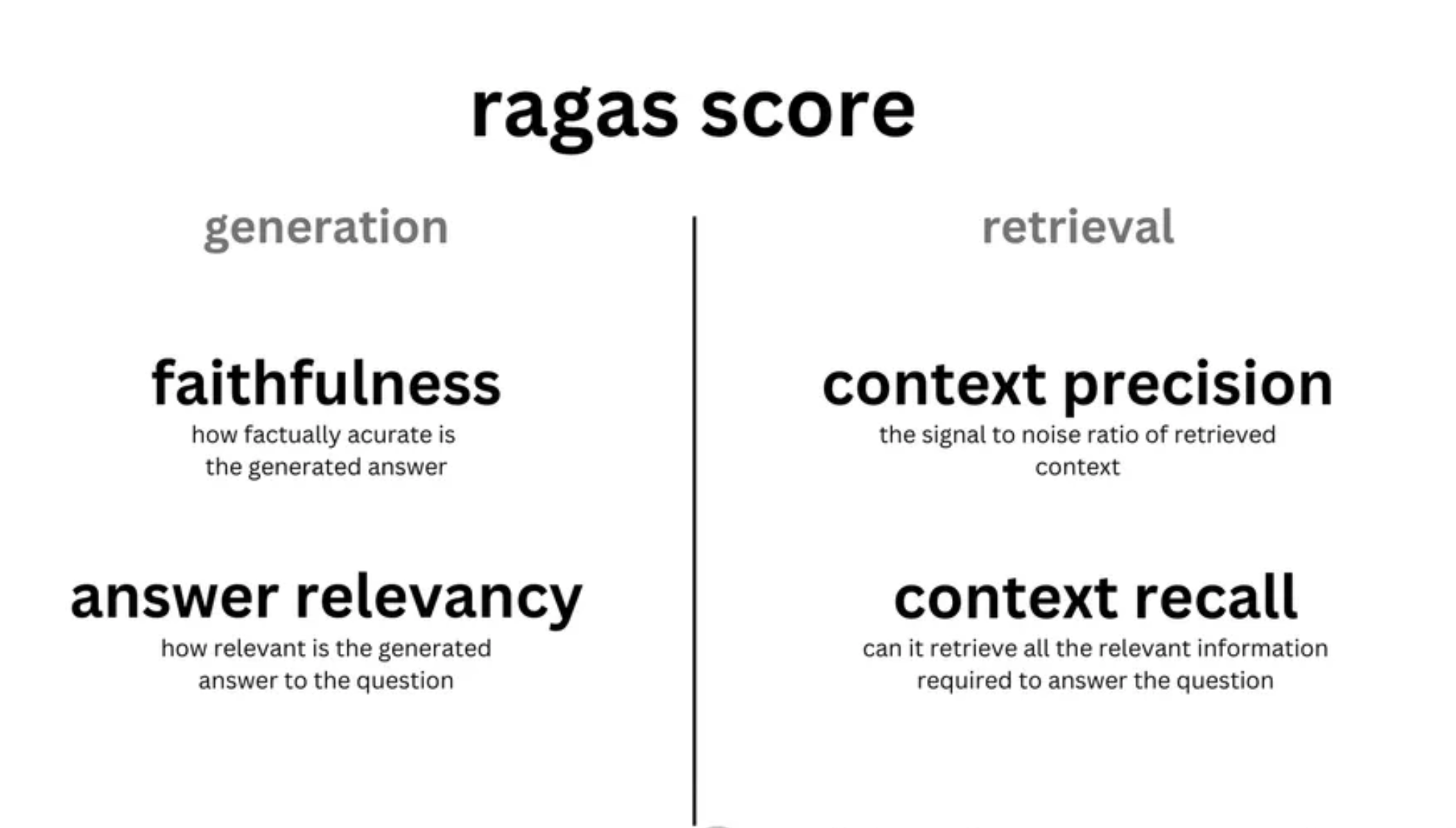 ragas score

generation

faithfulness
how factually acurate is the generated answer

answer relevancy
how relevant is the generated answer to the question

retrieval

context precision
the signal to noise ratio of retrieved context

context recall
can it retrieve all the relevant information required to answer the question